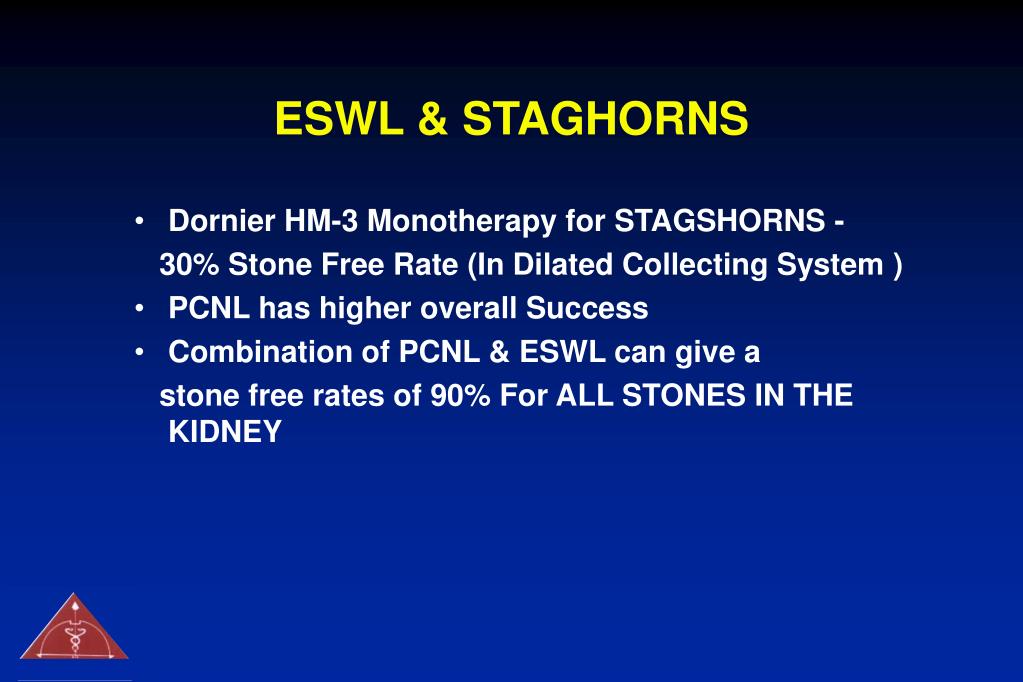 ESWL & STAGHORNS

• Dornier HM-3 Monotherapy for STAGSHORNS - 30% Stone Free Rate (In Dilated Collecting System )
• PCNL has higher overall Success
• Combination of PCNL & ESWL can give a stone free rates of 90% For ALL STONES IN THE KIDNEY